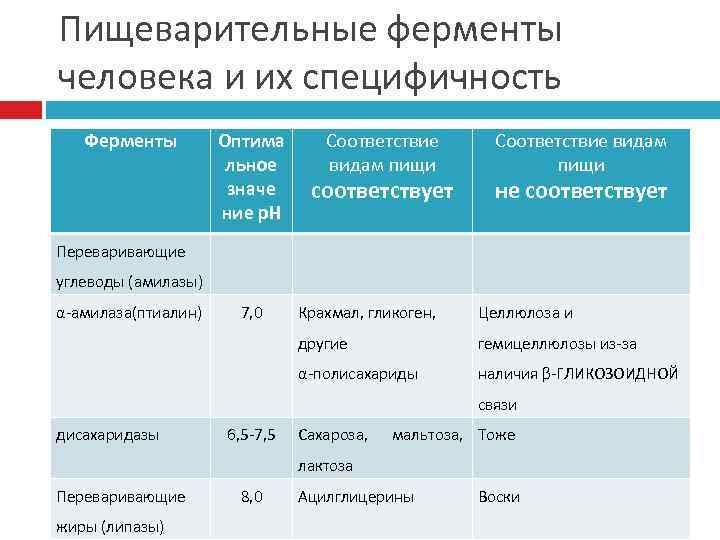 Пищеварительные ферменты человека и их специфичность

| Ферменты | Оптимальное значение pH | Соответствие видам пищи соответствует | Соответствие видам пищи не соответствует |
|---|---|---|---|
| Переваривающие углеводы (амилазы) | | | |
| α-амилаза(птиалин) | 7,0 | Крахмал, гликоген, другие α-полисахариды | Целлюлоза и гемицеллюлозы из-за наличия β-ГЛИКОЗОИДНОЙ связи |
| дисахаридазы | 6,5-7,5 | Сахароза, мальтоза, лактоза | Тоже |
| Переваривающие жиры (липазы) | 8,0 | Ацилглицерины | Воски |